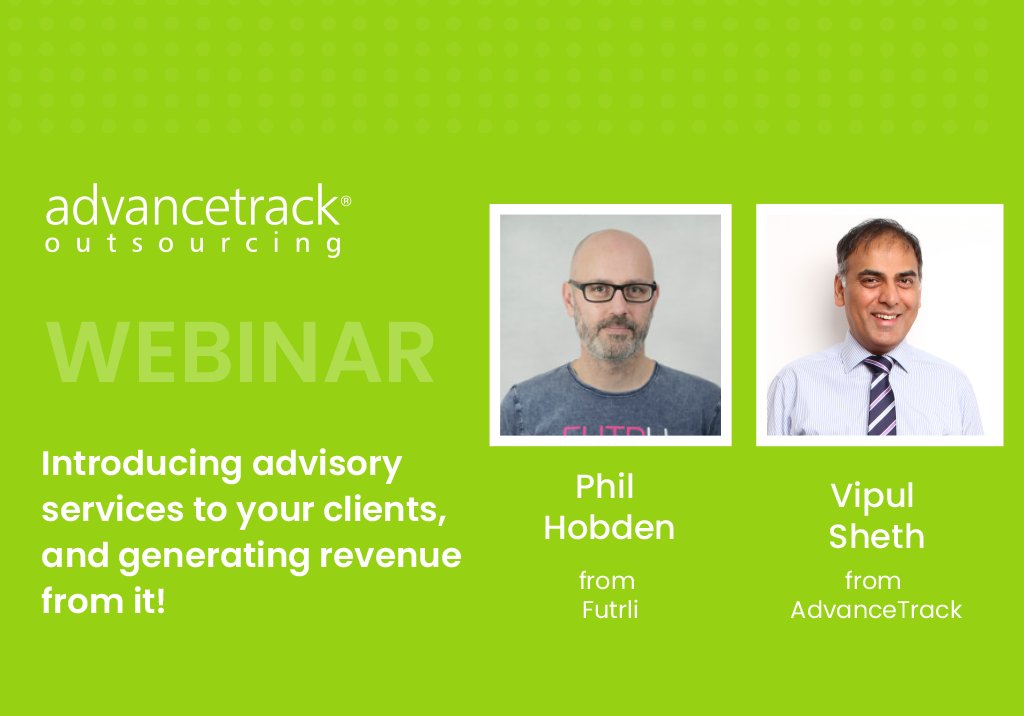 advancetrack®
outsourcing

WEBINAR

Introducing advisory services to your clients, and generating revenue from it!

Phil Hobden

from Futrli

Vipul Sheth

from AdvanceTrack